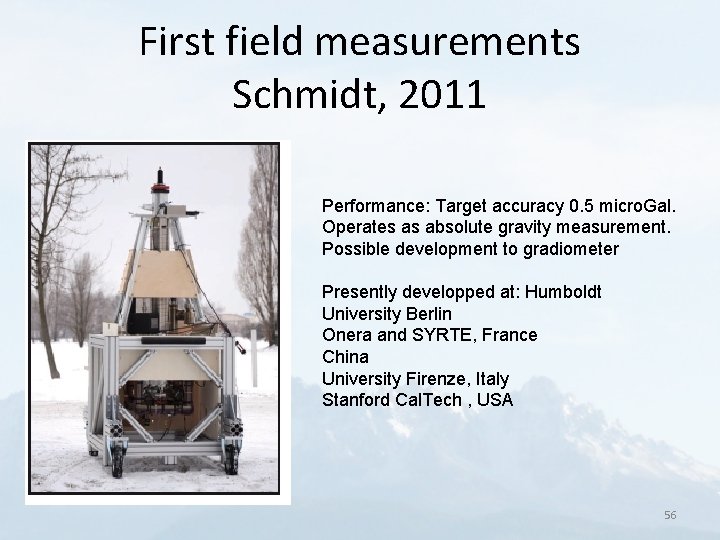 First field measurements
Schmidt, 2011

Performance: Target accuracy 0.5 microGal.
Operates as absolute gravity measurement.
Possible development to gradiometer

Presently developped at: Humboldt University Berlin
Onera and SYRTE, France
China
University Firenze, Italy
Stanford CalTech , USA

56